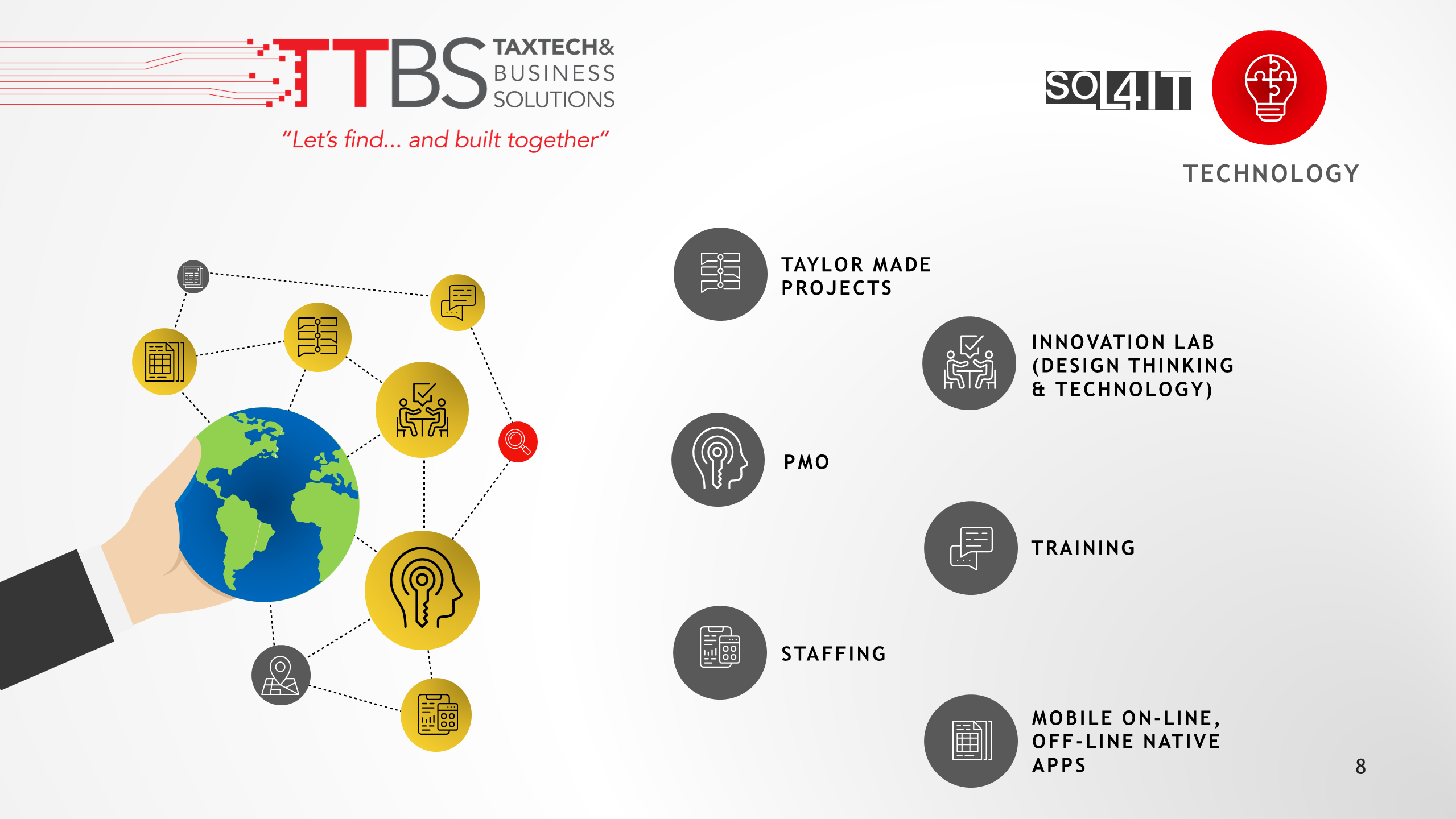 TTBS TAXTECH& BUSINESS SOLUTIONS

"Let's find... and built together"

SOL4IT

TECHNOLOGY

TAYLOR MADE PROJECTS

INNOVATION LAB (DESIGN THINKING & TECHNOLOGY)

PMO

TRAINING

STAFFING

MOBILE ON-LINE, OFF-LINE NATIVE APPS

8